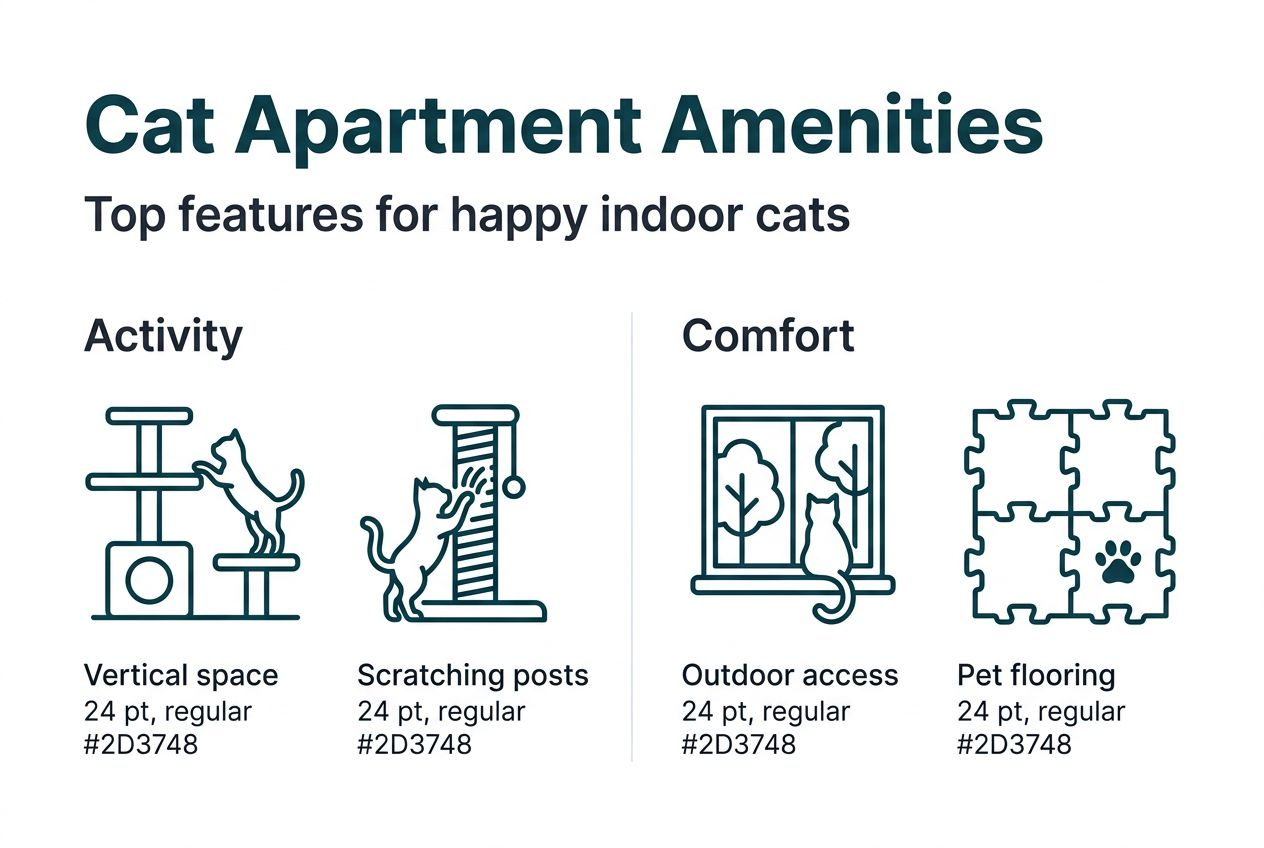 Cat Apartment Amenities

Top features for happy indoor cats

Activity

Vertical space
24 pt, regular
#2D3748

Scratching posts
24 pt, regular
#2D3748

Comfort

Outdoor access
24 pt, regular
#2D3748

Pet flooring
24 pt, regular
#2D3748